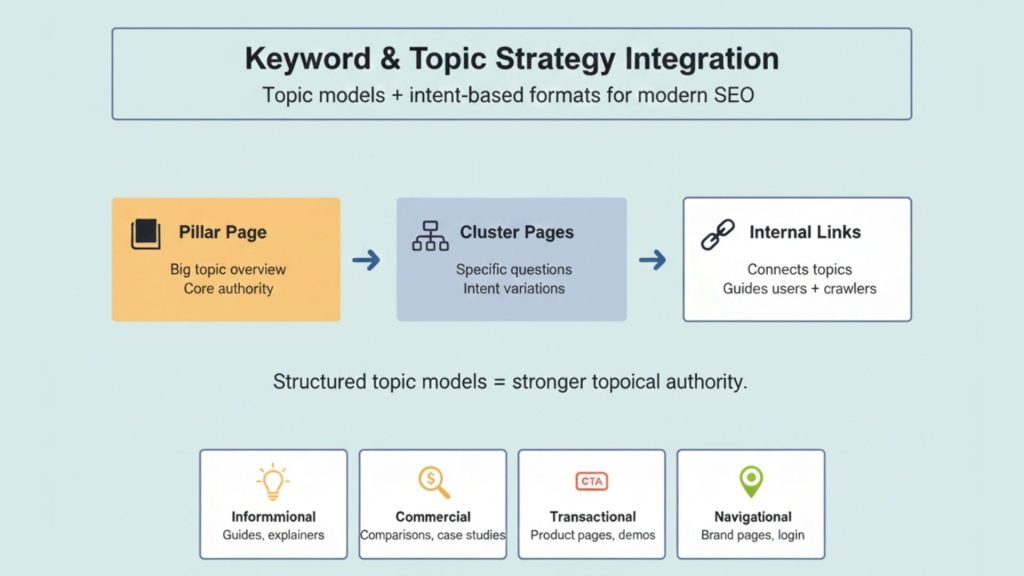 Keyword & Topic Strategy Integration

Topic models + intent-based formats for modern SEO

Pillar Page

Big topic overview
Core authority

Cluster Pages

Specific questions
Intent variations

Internal Links

Connects topics
Guides users + crawlers

Structured topic models = stronger topoical authority.

Informmional

Guides, explainers

$

Commercial

Comparisons, case studies

CTA

Transactional

Product pages, demos

Navigational

Brand pages, login